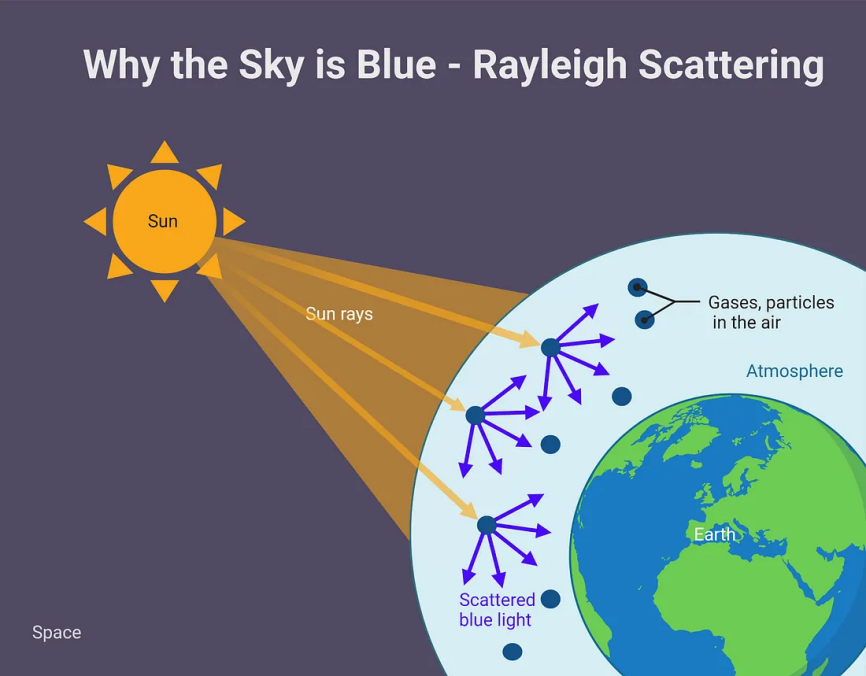 Why the Sky is Blue - Rayleigh Scattering

Sun

Sun rays

Gases, particles in the air

Atmosphere

Earth

Scattered blue light

Space